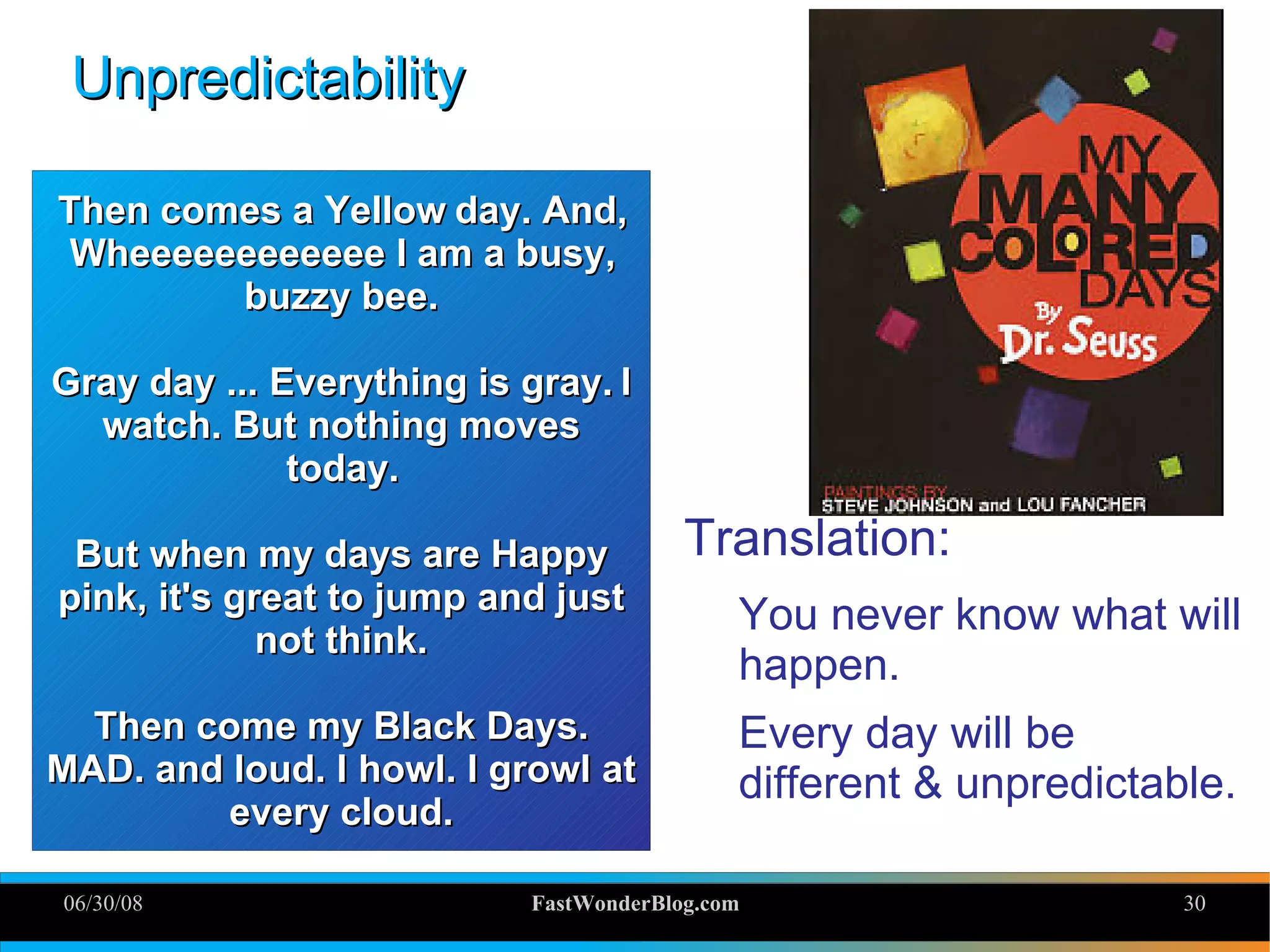 Unpredictability

Then comes a Yellow day. And, Wheeeeeeeeeeee I am a busy, buzzy bee.

Gray day ... Everything is gray. I watch. But nothing moves today.

But when my days are Happy pink, it's great to jump and just not think.

Then come my Black Days. MAD. and loud. I howl. I growl at every cloud.

MY MANY COLORED DAYS
By Dr. Seuss
PAINTINGS BY
STEVE JOHNSON and LOU FANCHER

Translation:

You never know what will happen.

Every day will be different & unpredictable.

06/30/08
FastWonderBlog.com
30